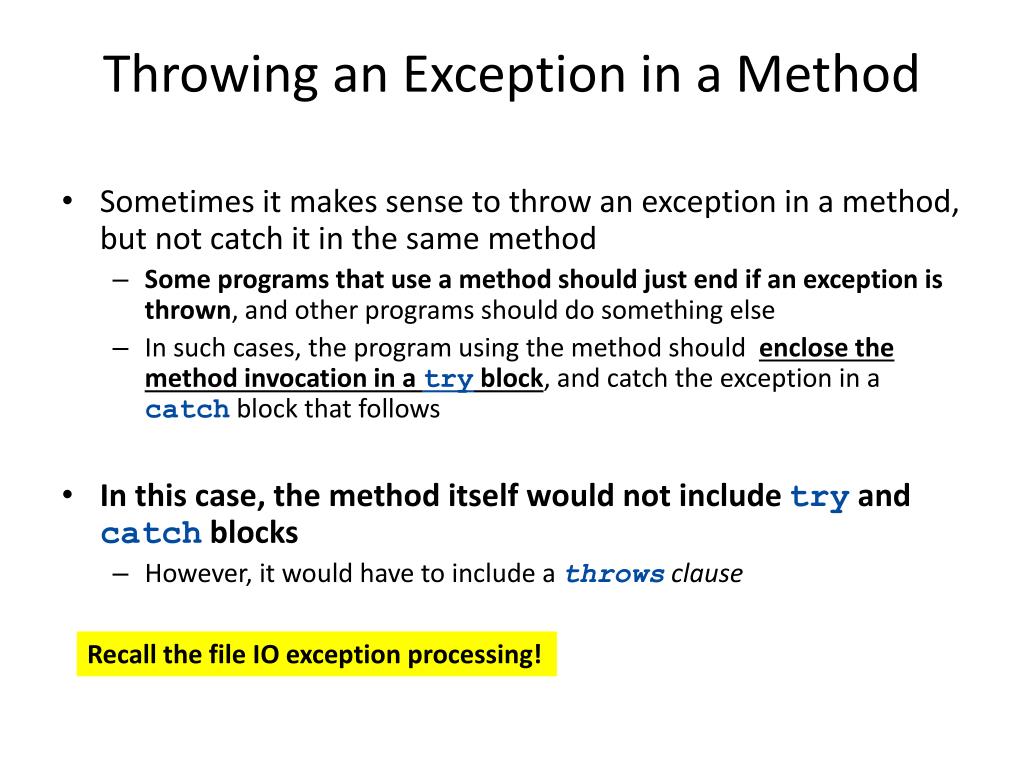 Throwing an Exception in a Method

• Sometimes it makes sense to throw an exception in a method, but not catch it in the same method
 – Some programs that use a method should just end if an exception is thrown, and other programs should do something else
 – In such cases, the program using the method should enclose the method invocation in a try block, and catch the exception in a catch block that follows

• In this case, the method itself would not include try and catch blocks
 – However, it would have to include a throws clause

Recall the file IO exception processing!